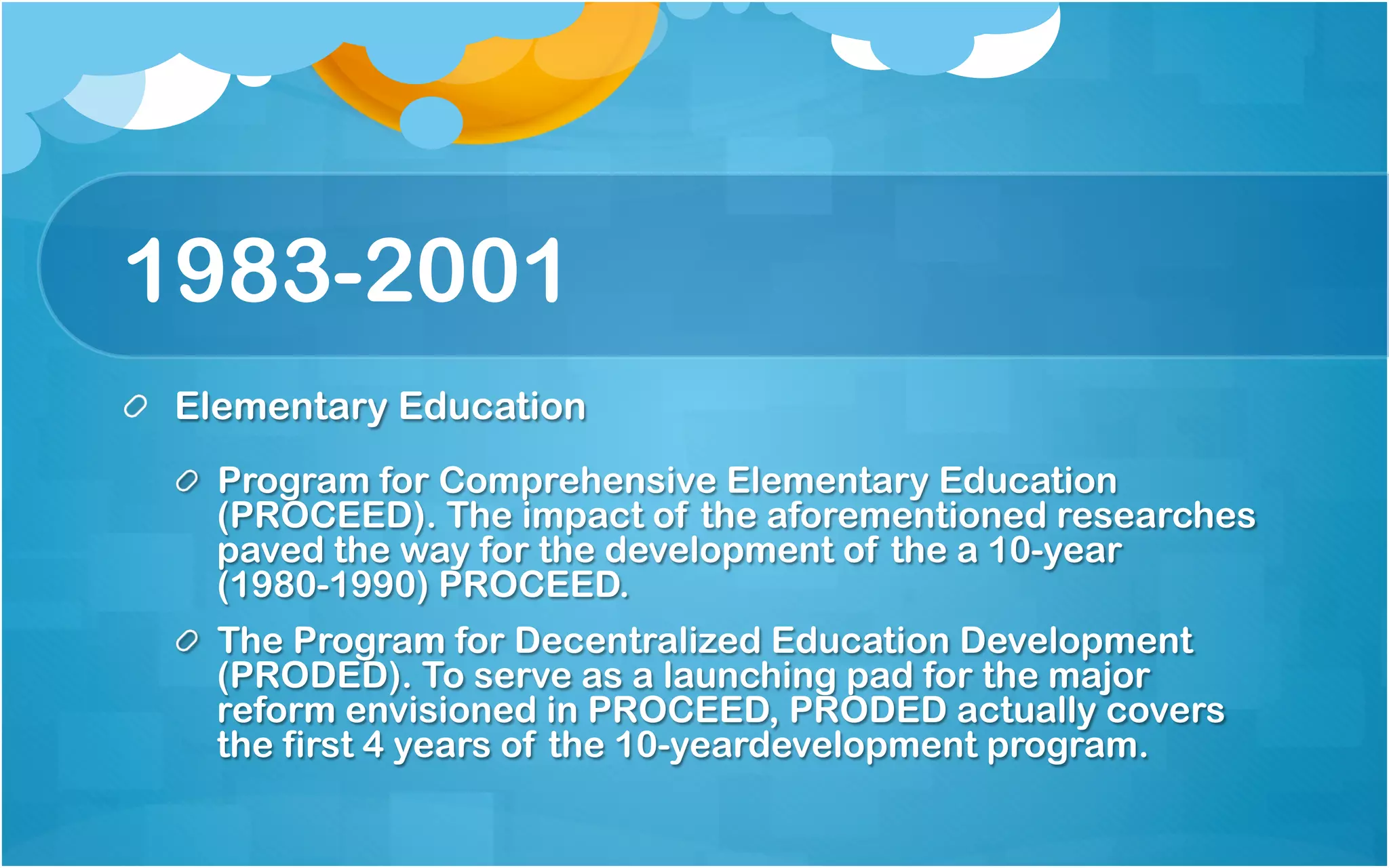 1983-2001

Elementary Education

Program for Comprehensive Elementary Education (PROCEED). The impact of the aforementioned researches paved the way for the development of the a 10-year (1980-1990) PROCEED.

The Program for Decentralized Education Development (PRODED). To serve as a launching pad for the major reform envisioned in PROCEED, PRODED actually covers the first 4 years of the 10-yeardevelopment program.